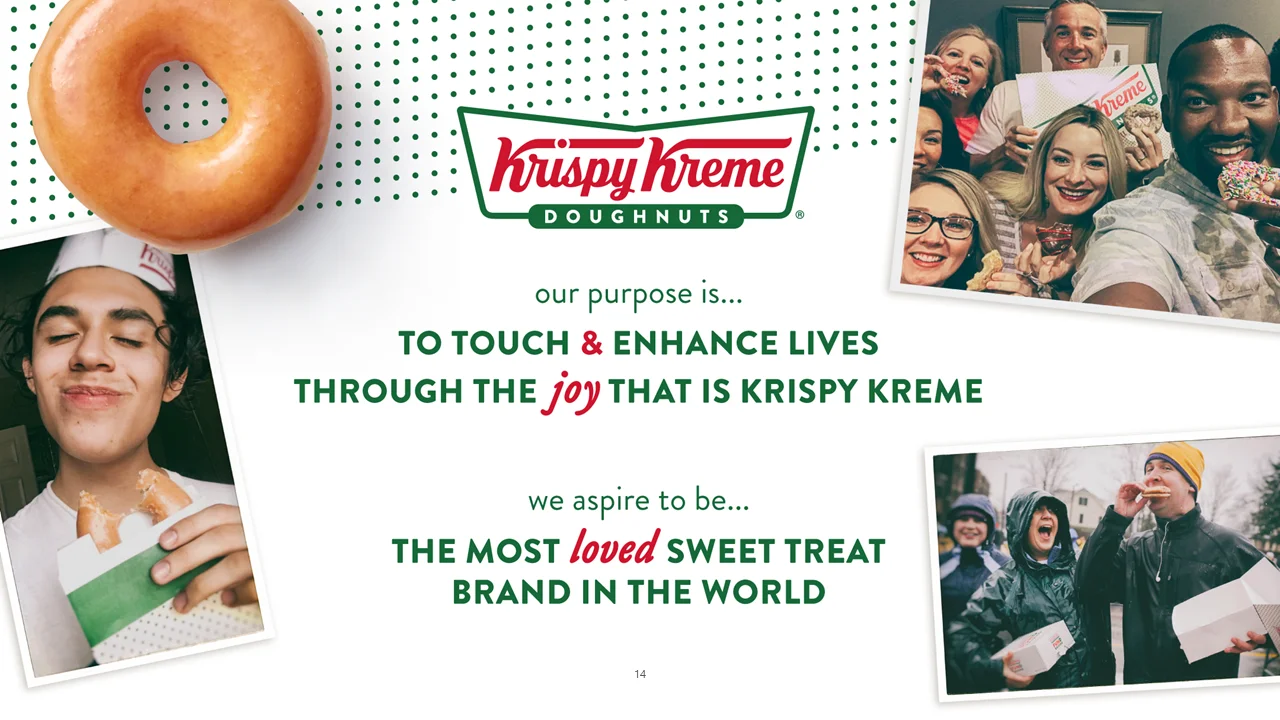 Krispy Kreme
DOUGHNUTS ®

our purpose is...
TO TOUCH & ENHANCE LIVES
THROUGH THE joy THAT IS KRISPY KREME

we aspire to be...
THE MOST loved SWEET TREAT
BRAND IN THE WORLD

14